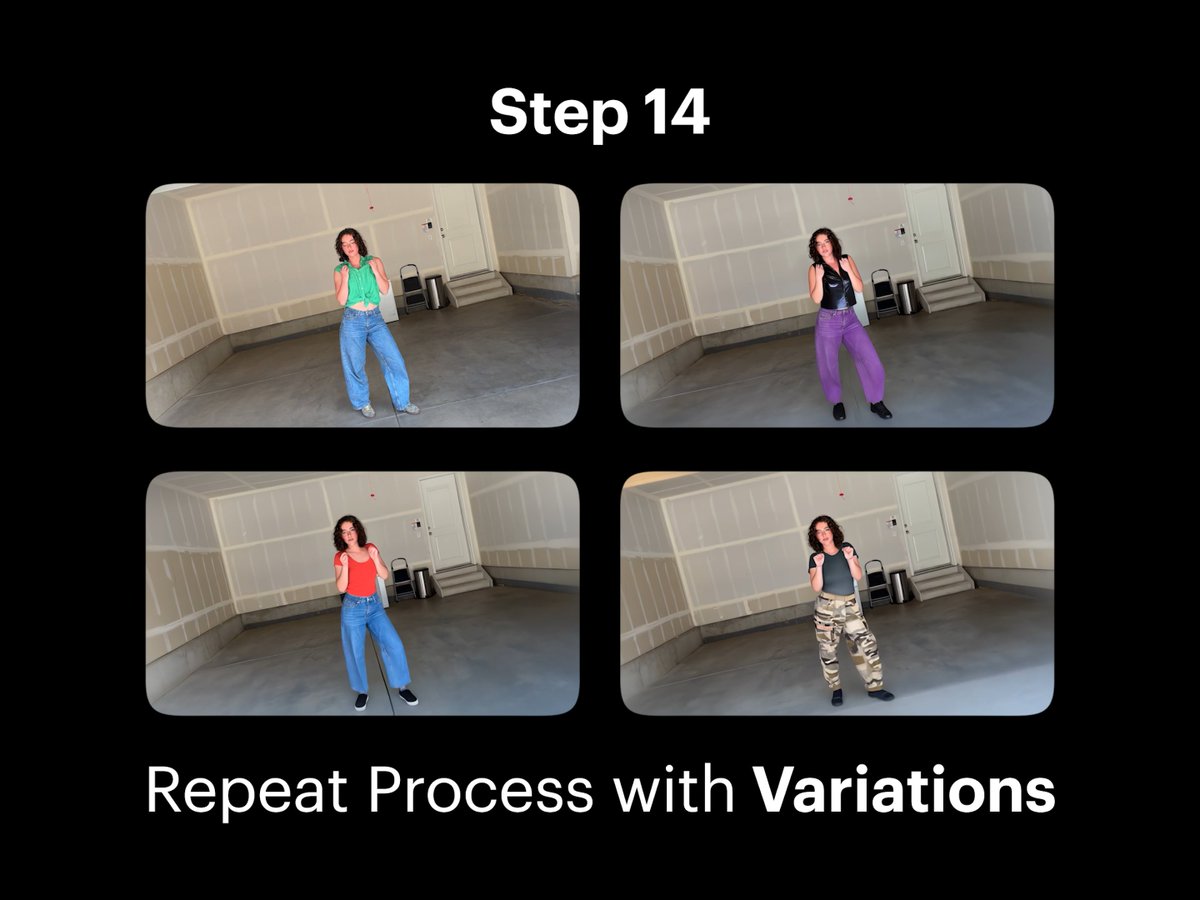 Step 14

Repeat Process with Variations